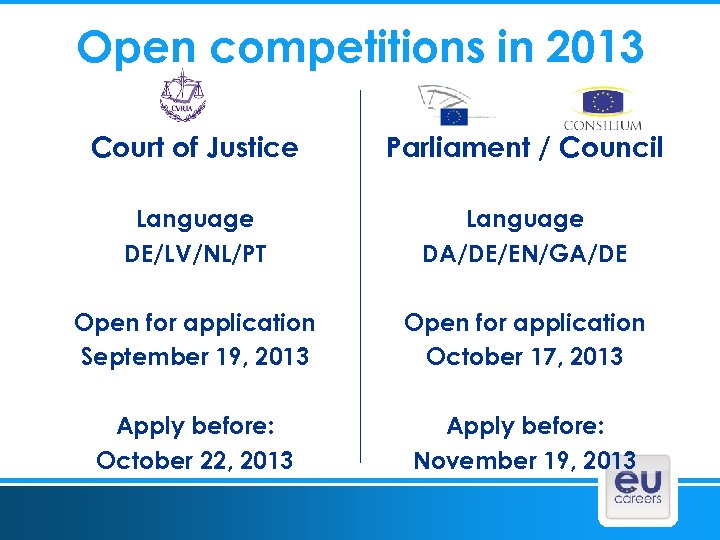 Open competitions in 2013

CVRIA

Court of Justice

Language
DE/LV/NL/PT

Open for application
September 19, 2013

Apply before:
October 22, 2013

CONSILIUM

Parliament / Council

Language
DA/DE/EN/GA/DE

Open for application
October 17, 2013

Apply before:
November 19, 2013

eu
careers